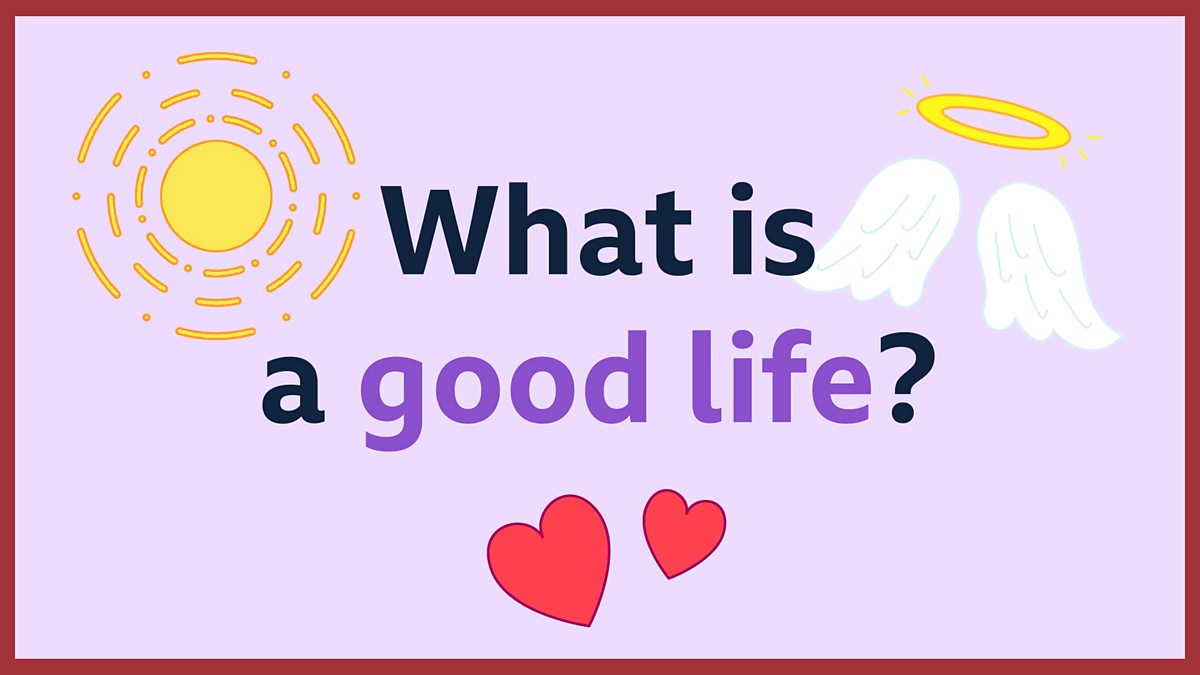 What is a good life?